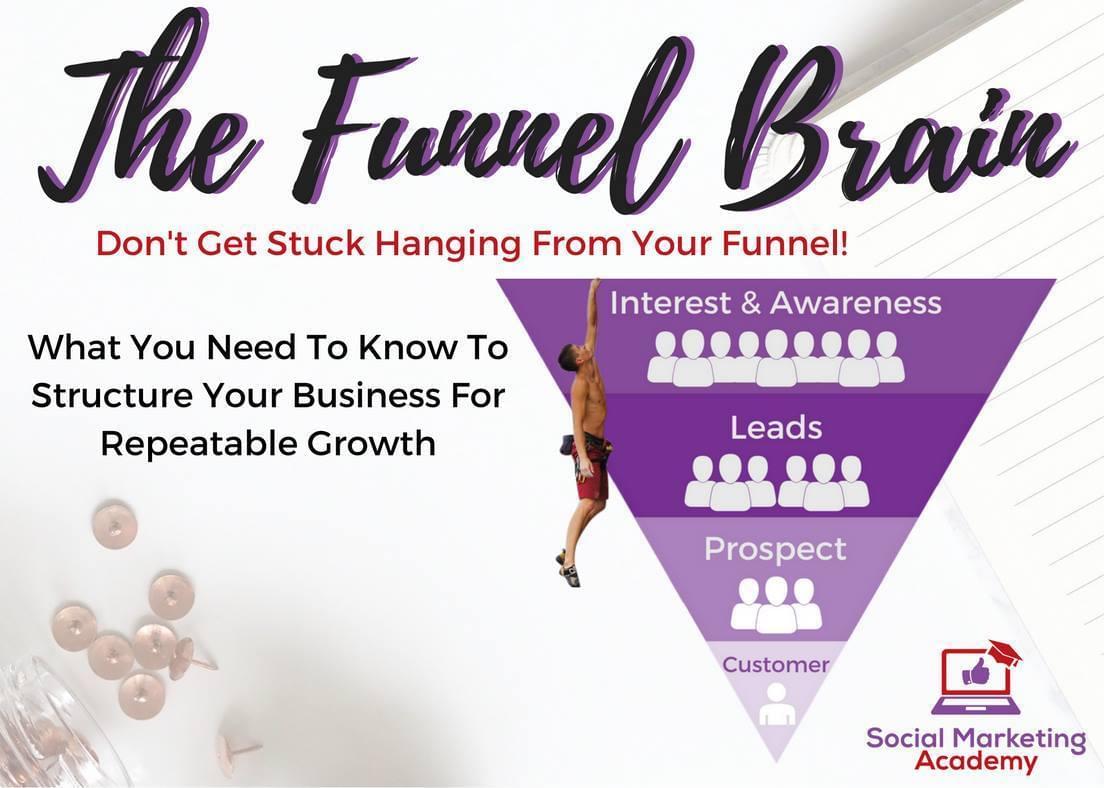 The Funnel Brain

Don't Get Stuck Hanging From Your Funnel!

What You Need To Know To Structure Your Business For Repeatable Growth

Interest & Awareness

Leads

Prospect

Customer

Social Marketing Academy